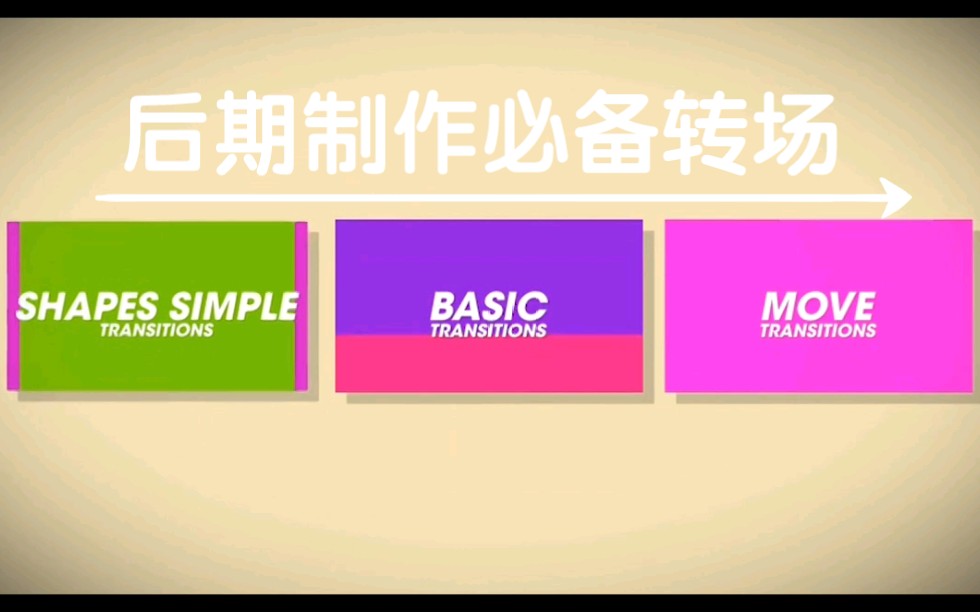 后期制作必备转场

SHAPES SIMPLE
TRANSITIONS

BASIC
TRANSITIONS

MOVE
TRANSITIONS